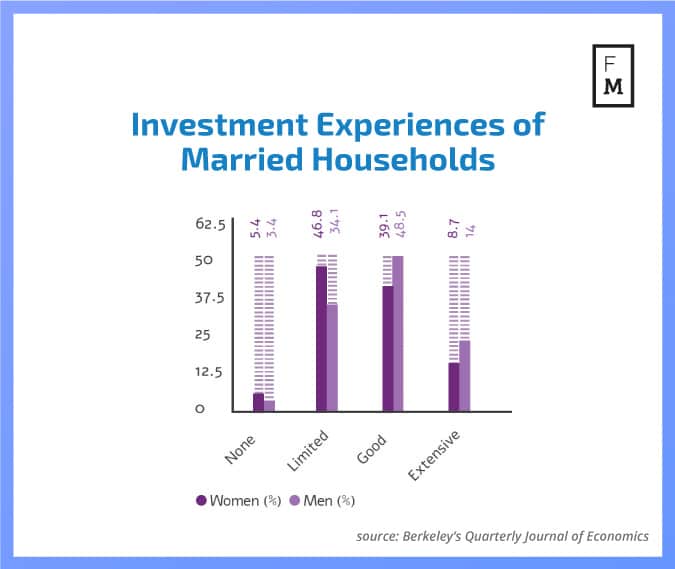 F
M

Investment Experiences of Married Households

62.5
50
37.5
25
12.5
0

5.4 3.4
46.8 34.1
39.1 48.5
8.7 14

None
Limited
Good
Extensive

Women (%) Men (%)

source: Berkeley's Quarterly Journal of Economics